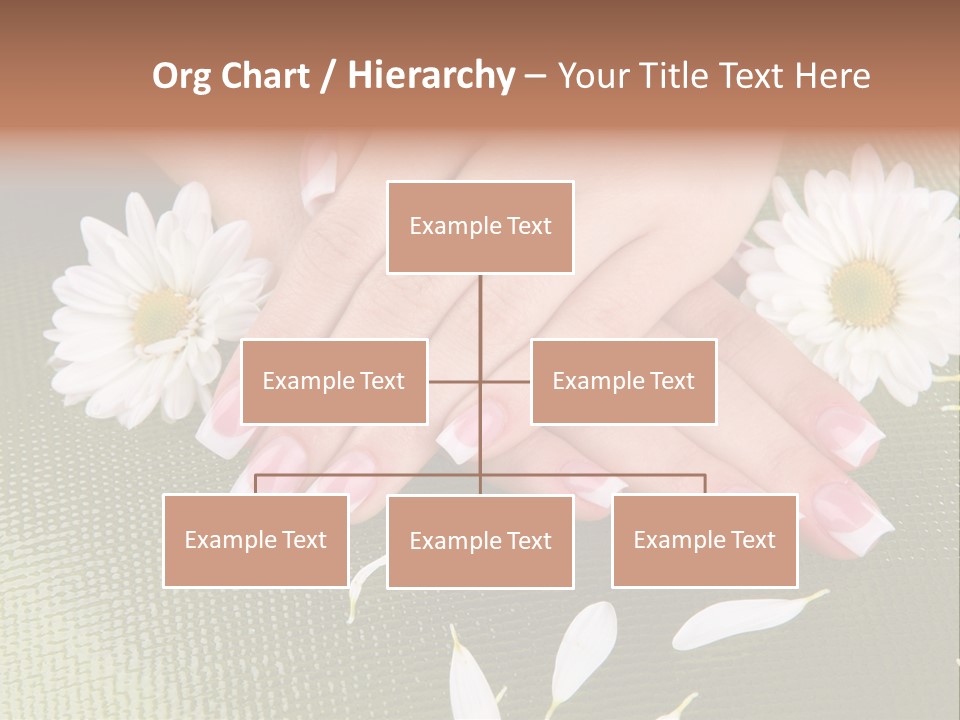 Org Chart / Hierarchy – Your Title Text Here

Example Text

Example Text

Example Text

Example Text

Example Text

Example Text